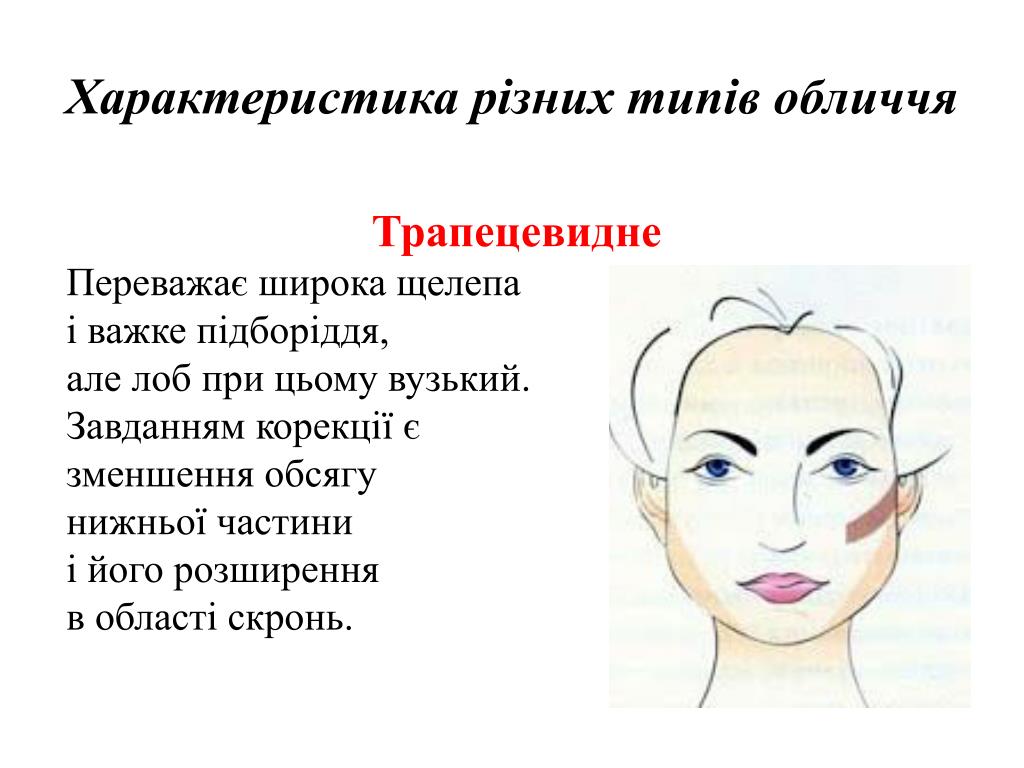 Характеристика різних типів обличчя

Трапецевидне

Переважає широка щелепа і важке підборіддя, але лоб при цьому вузький. Завданням корекції є зменшення обсягу нижньої частини і його розширення в області скронь.